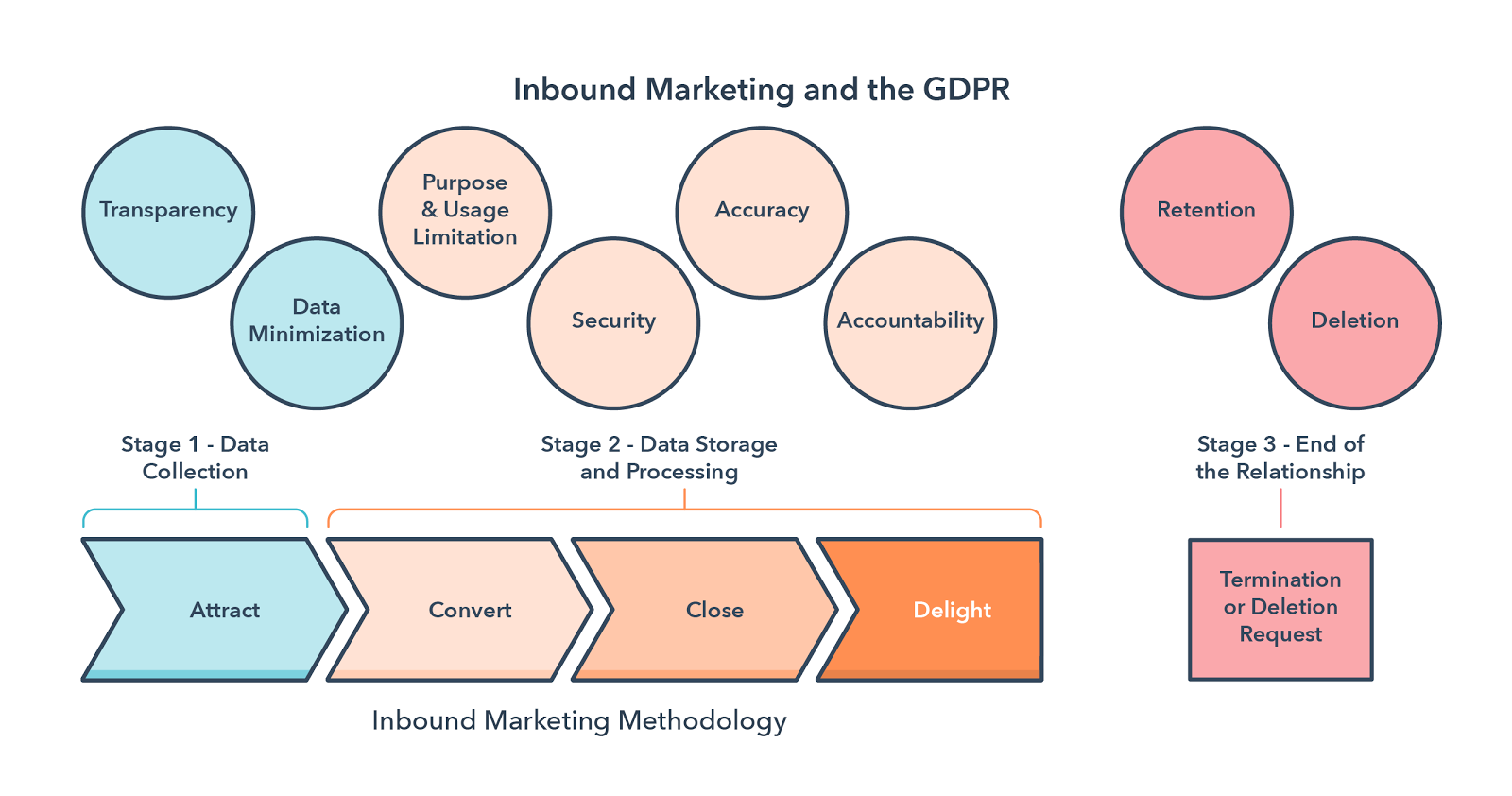 Inbound Marketing and the GDPR

Transparency

Data Minimization

Purpose & Usage Limitation

Security

Accuracy

Accountability

Retention

Deletion

Stage 1 - Data Collection

Stage 2 - Data Storage and Processing

Stage 3 - End of the Relationship

Attract

Convert

Close

Delight

Termination or Deletion Request

Inbound Marketing Methodology